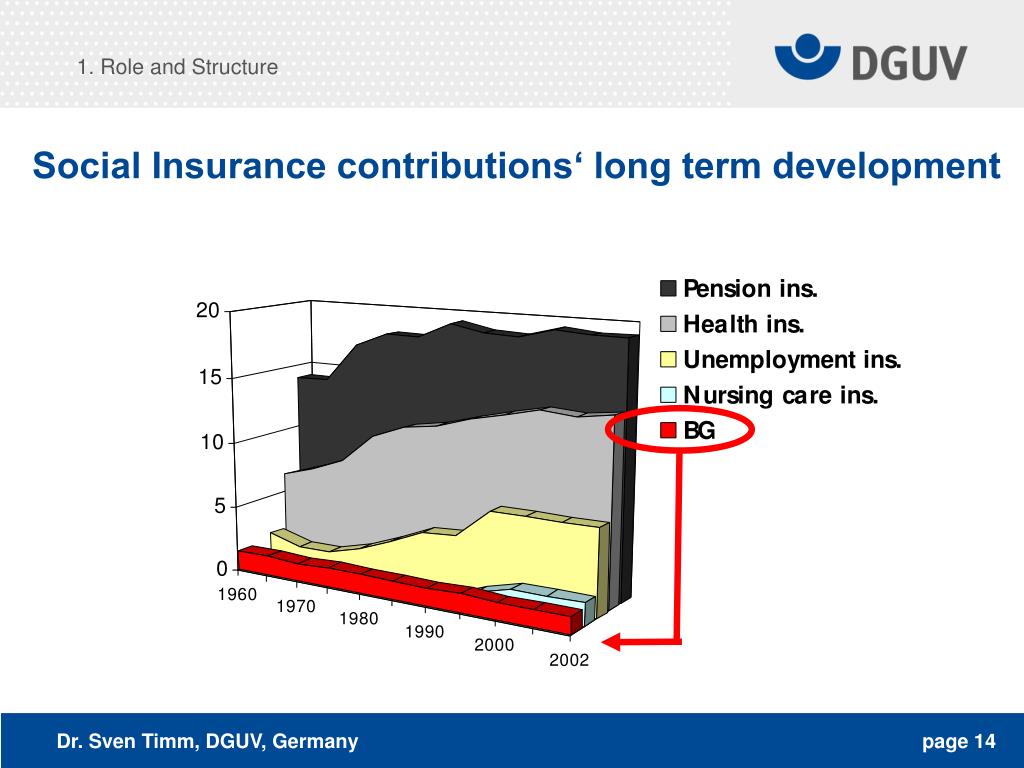 1. Role and Structure

DGUV

Social Insurance contributions‘ long term development

20
15
10
5
0

1960
1970
1980
1990
2000
2002

Pension ins.
Health ins.
Unemployment ins.
Nursing care ins.
BG

Dr. Sven Timm, DGUV, Germany

page 14